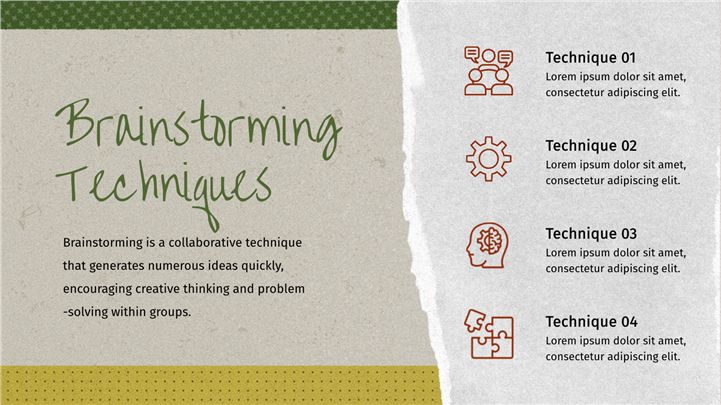 Brainstorming Techniques

Brainstorming is a collaborative technique that generates numerous ideas quickly, encouraging creative thinking and problem -solving within groups.

Technique 01
Lorem ipsum dolor sit amet, consectetur adipiscing elit.

Technique 02
Lorem ipsum dolor sit amet, consectetur adipiscing elit.

Technique 03
Lorem ipsum dolor sit amet, consectetur adipiscing elit.

Technique 04
Lorem ipsum dolor sit amet, consectetur adipiscing elit.